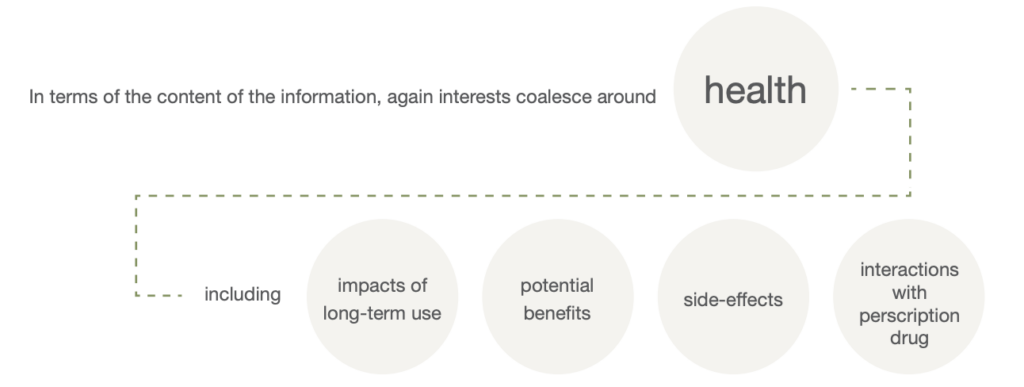 In terms of the content of the information, again interests coalesce around

health

including

impacts of long-term use

potential benefits

side-effects

interactions with perscription drug